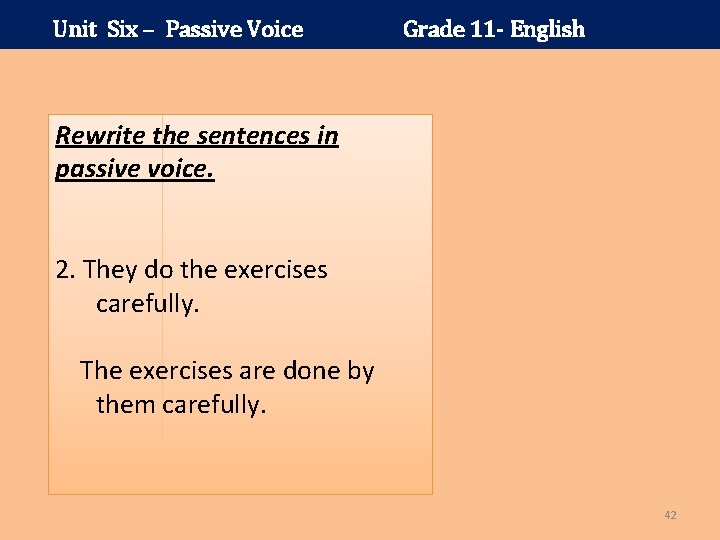 Unit Six – Passive Voice Grade 11- English

Rewrite the sentences in passive voice.

2. They do the exercises carefully.

The exercises are done by them carefully.

42